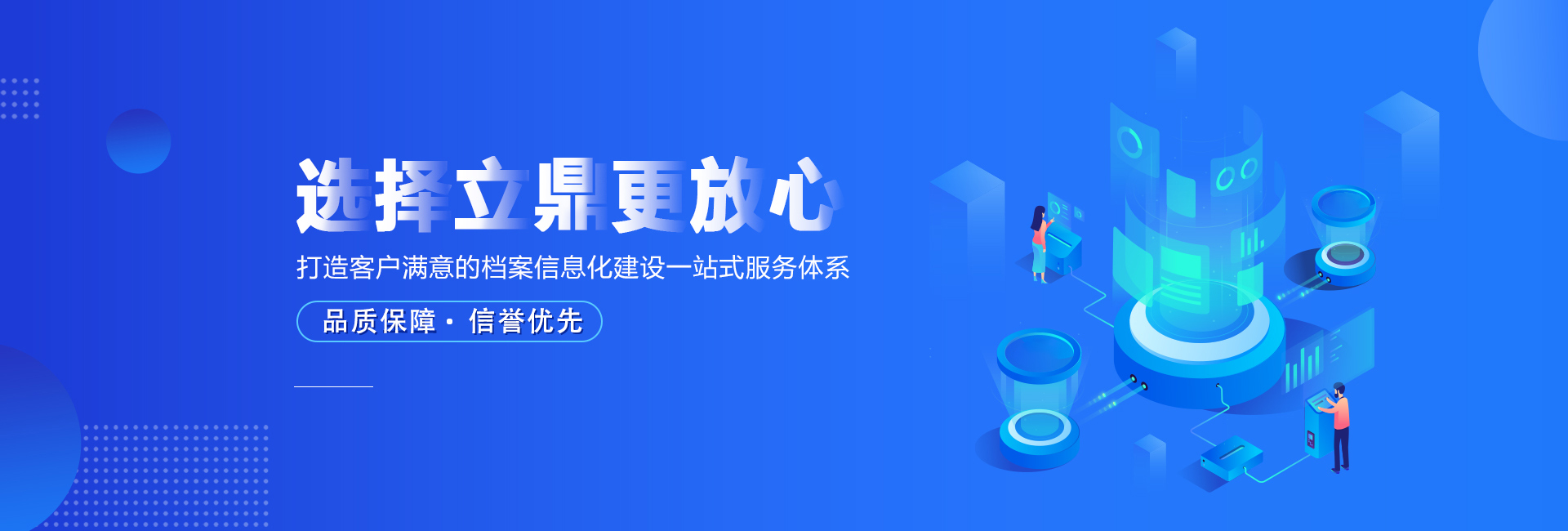 选择立鼎更放心

打造客户满意的档案信息化建设一站式服务体系

品质保障 · 信誉优先